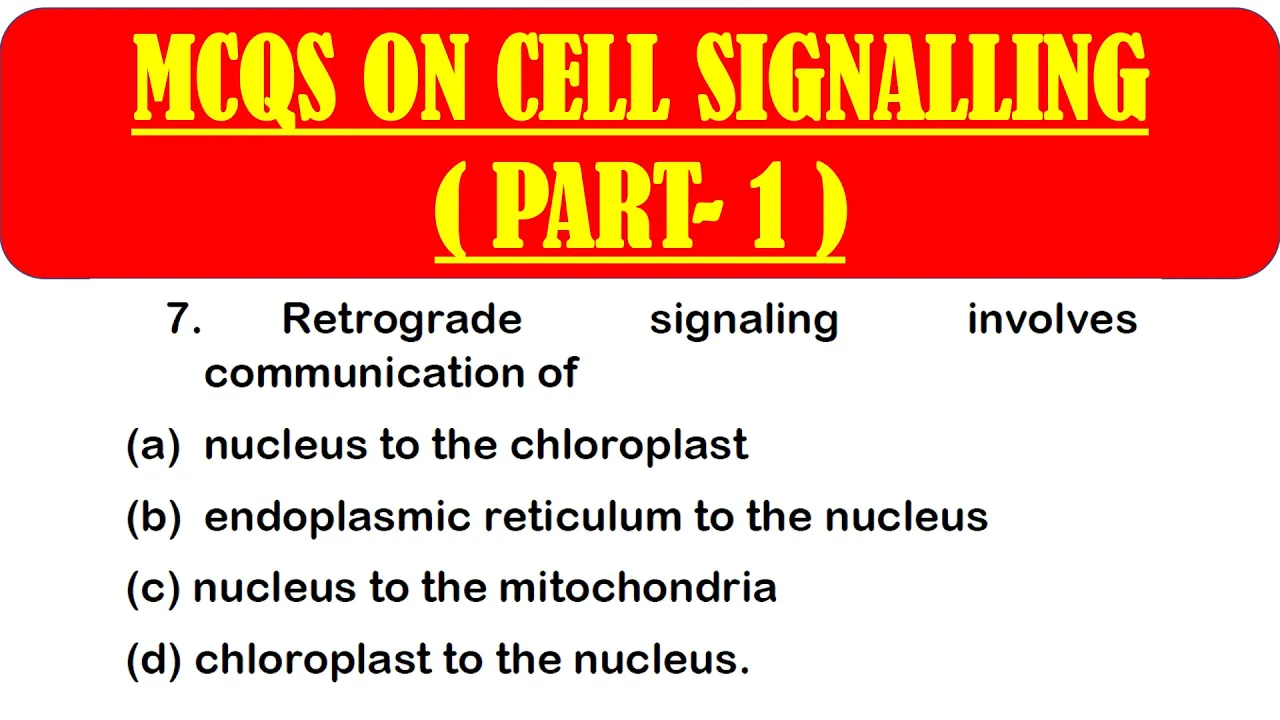 MCQS ON CELL SIGNALLING ( PART- 1 )

7. Retrograde signaling involves communication of

(a) nucleus to the chloroplast

(b) endoplasmic reticulum to the nucleus

(c) nucleus to the mitochondria

(d) chloroplast to the nucleus.